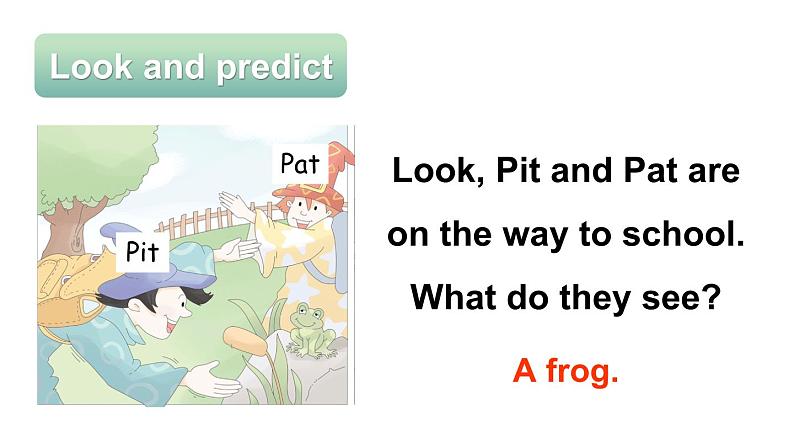 Look and predict

Pat

Pit

Look, Pit and Pat are on the way to school. What do they see?

A frog.